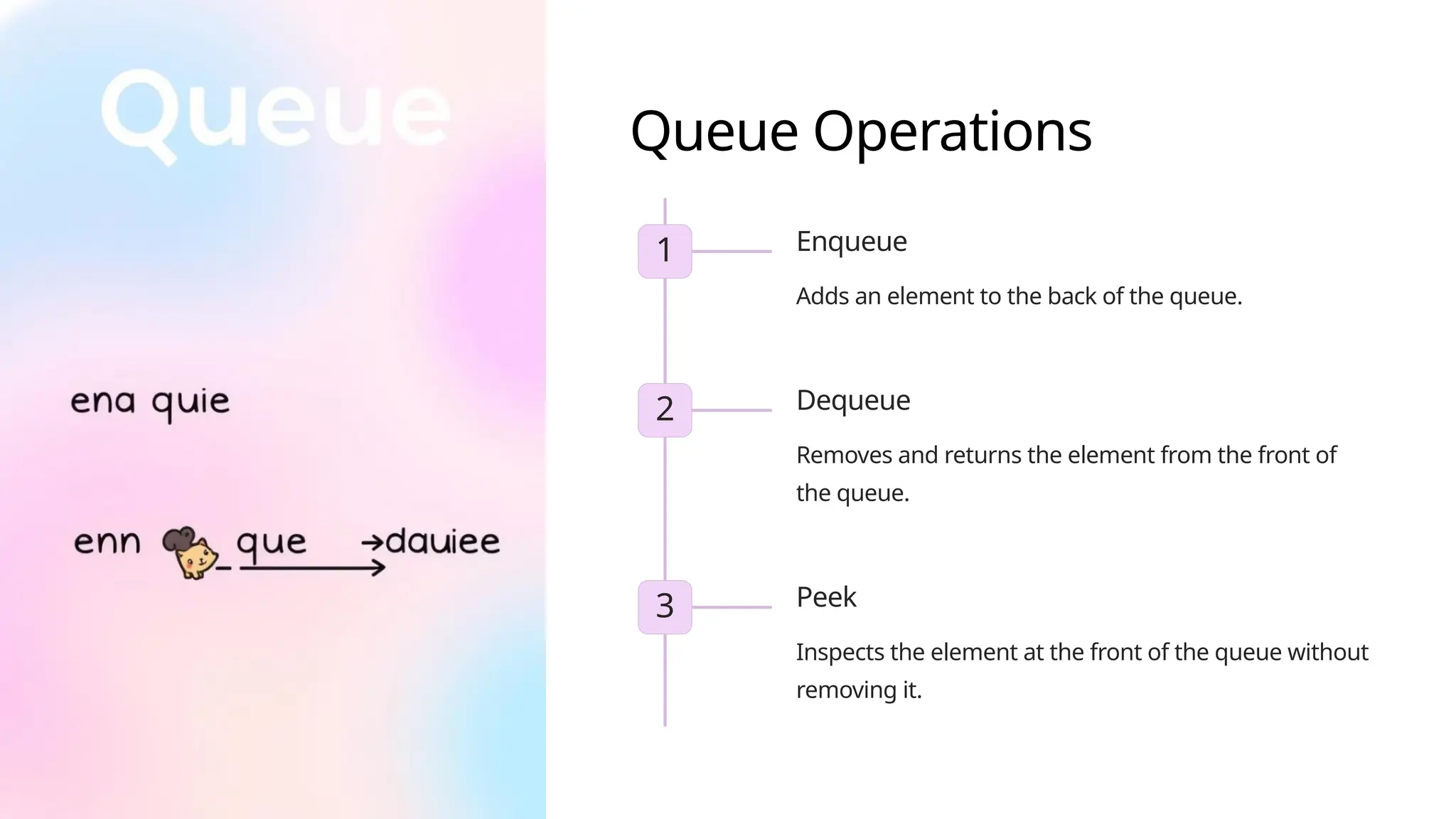 Queue

ena quie

enn que →dauiee

Queue Operations

1

Enqueue

Adds an element to the back of the queue.

2

Dequeue

Removes and returns the element from the front of the queue.

3

Peek

Inspects the element at the front of the queue without removing it.